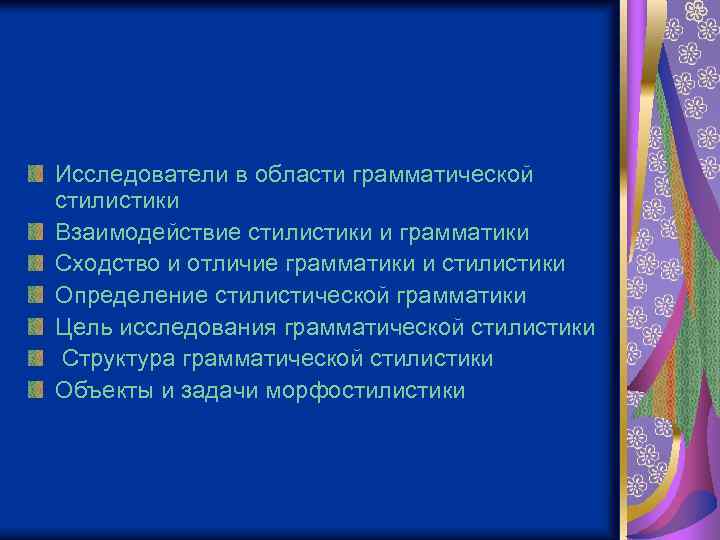 Исследователи в области грамматической стилистики

Взаимодействие стилистики и грамматики

Сходство и отличие грамматики и стилистики

Определение стилистической грамматики

Цель исследования грамматической стилистики

Структура грамматической стилистики

Объекты и задачи морфостилистики